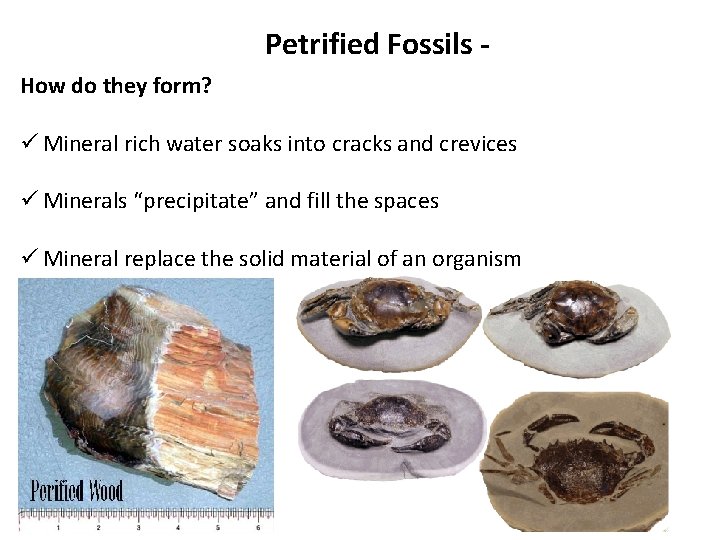 Petrified Fossils -

How do they form?

✓ Mineral rich water soaks into cracks and crevices

✓ Minerals “precipitate” and fill the spaces

✓ Mineral replace the solid material of an organism

Perified Wood

1 2 3 4 5 6